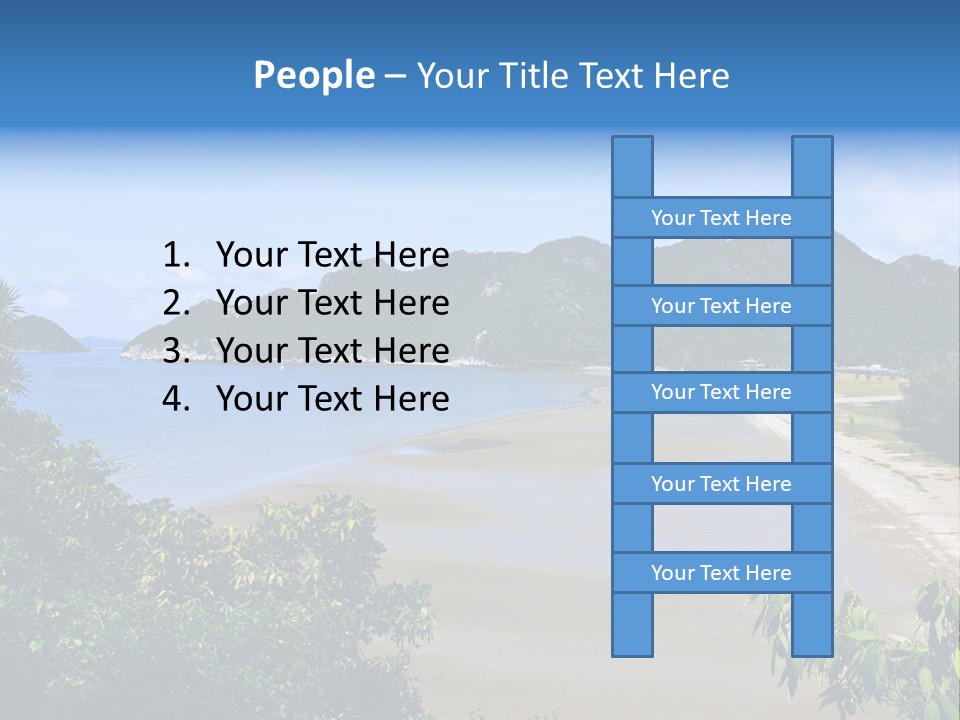 People – Your Title Text Here

1. Your Text Here
2. Your Text Here
3. Your Text Here
4. Your Text Here

Your Text Here

Your Text Here

Your Text Here

Your Text Here

Your Text Here